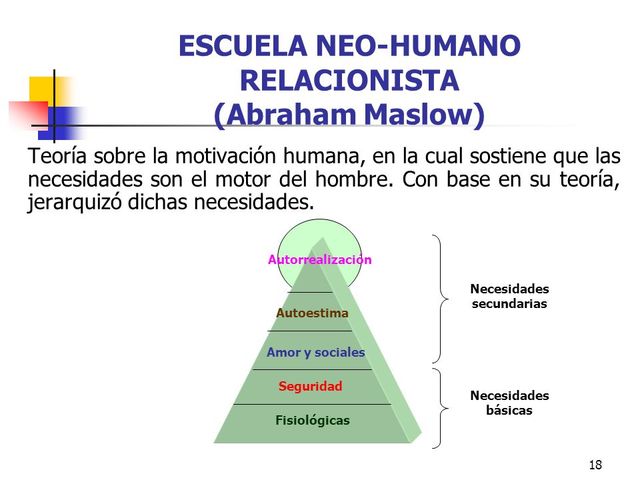 ESCUELA NEO-HUMANO RELACIONISTA
(Abraham Maslow)

Teoría sobre la motivación humana, en la cual sostiene que las necesidades son el motor del hombre. Con base en su teoría, jerarquizó dichas necesidades.

Autorrealización
Autoestima
Amor y sociales
Seguridad
Fisiológicas

Necesidades secundarias

Necesidades básicas

18